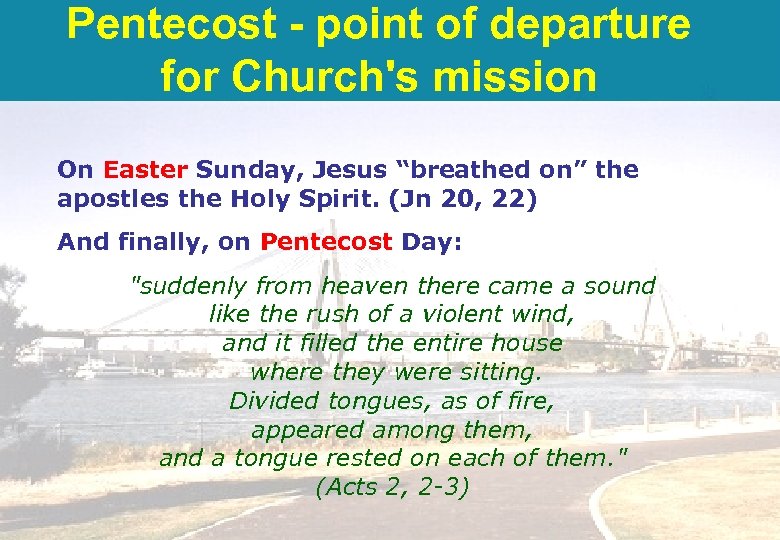 Pentecost - point of departure for Church's mission

On Easter Sunday, Jesus “breathed on” the apostles the Holy Spirit. (Jn 20, 22)

And finally, on Pentecost Day:

"suddenly from heaven there came a sound
like the rush of a violent wind,
and it filled the entire house
where they were sitting.
Divided tongues, as of fire,
appeared among them,
and a tongue rested on each of them."
(Acts 2, 2-3)